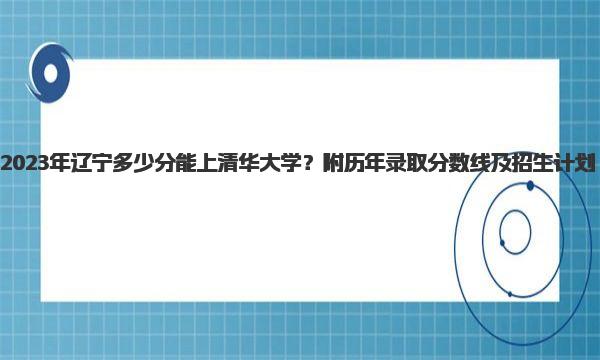 2023年辽宁多少分能上清华大学？附历年录取分数线及招生计划